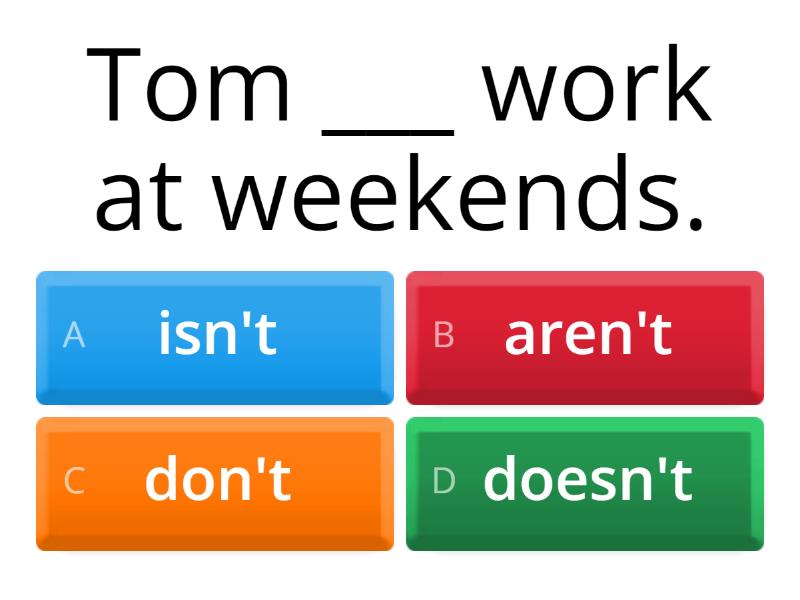 Tom ___ work at weekends.

A isn't

B aren't

C don't

D doesn't